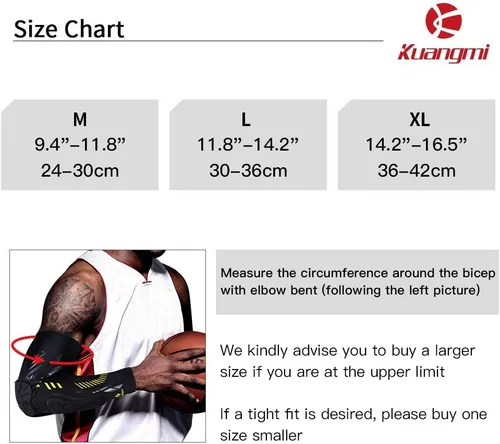 Size Chart

Kuangmi

| M | L | XL |
|---|---|---|
| 9.4”–11.8” | 11.8”–14.2” | 14.2”–16.5” |
| 24–30cm | 30–36cm | 36–42cm |

Measure the circumference around the bicep with elbow bent (following the left picture)

We kindly advise you to buy a larger size if you are at the upper limit

If a tight fit is desired, please buy one size smaller